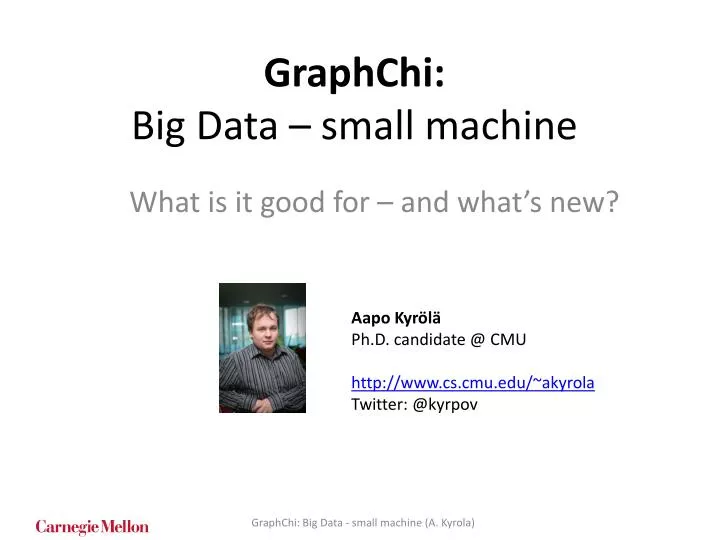 GraphChi:
Big Data – small machine

What is it good for – and what's new?

Aapo Kyrölä
Ph.D. candidate @ CMU

http://www.cs.cmu.edu/~akyrola
Twitter: @kyrpov

Carnegie Mellon

GraphChi: Big Data - small machine (A. Kyrola)